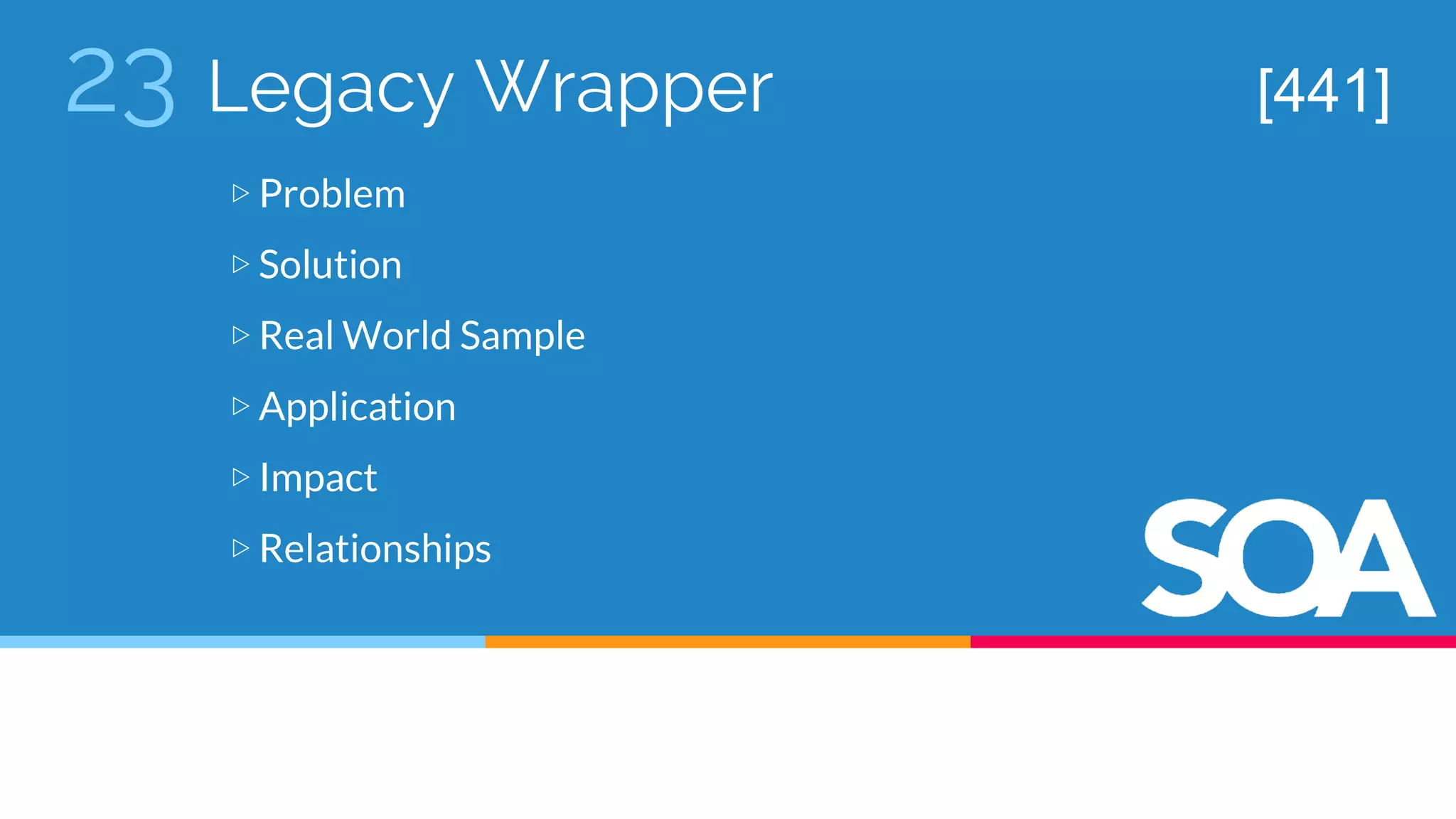 23 Legacy Wrapper [441]

▷ Problem

▷ Solution

▷ Real World Sample

▷ Application

▷ Impact

▷ Relationships

SOA